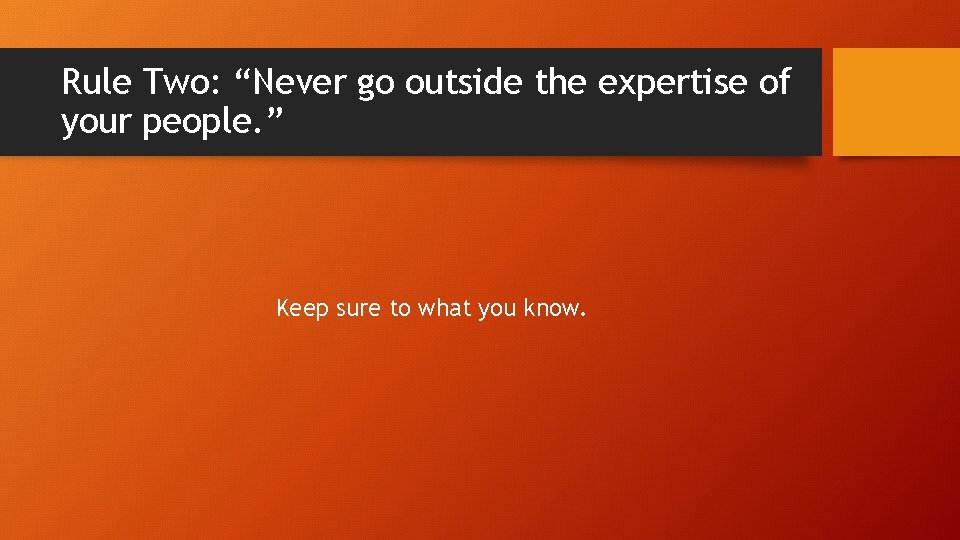 Rule Two: “Never go outside the expertise of your people.”

Keep sure to what you know.